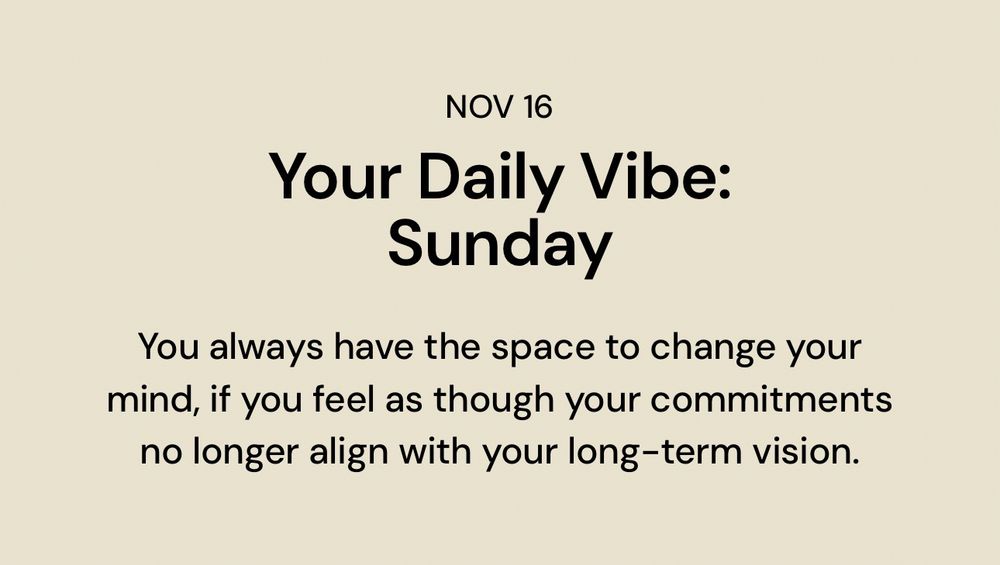 NOV 16

Your Daily Vibe: Sunday

You always have the space to change your mind, if you feel as though your commitments no longer align with your long-term vision.